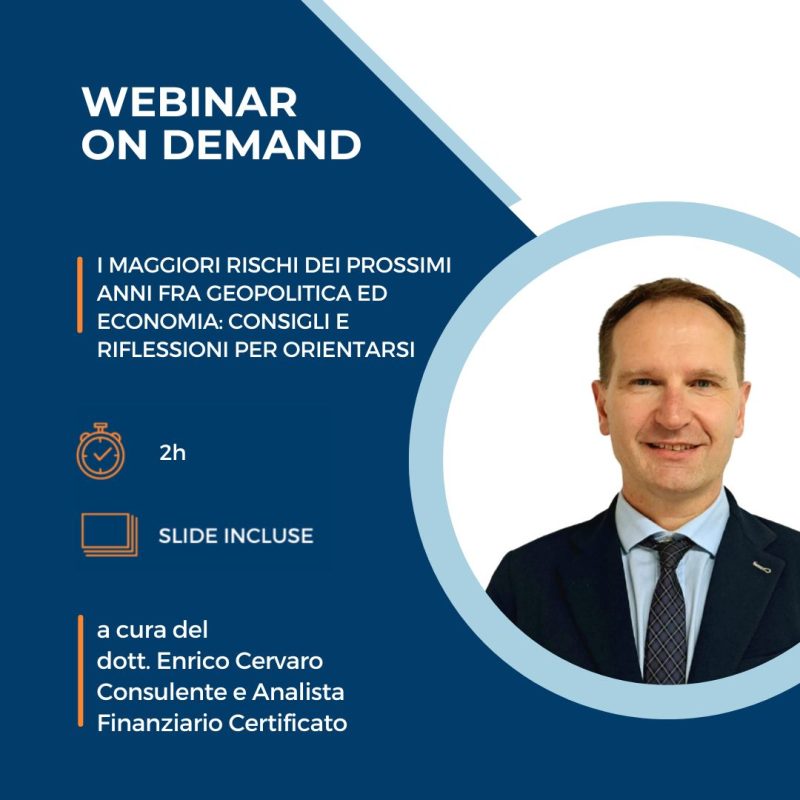 WEBINAR
ON DEMAND

I MAGGIORI RISCHI DEI PROSSIMI ANNI FRA GEOPOLITICA ED ECONOMIA: CONSIGLI E RIFLESSIONI PER ORIENTARSI

2h

SLIDE INCLUSE

a cura del
dott. Enrico Cervaro
Consulente e Analista
Finanziario Certificato